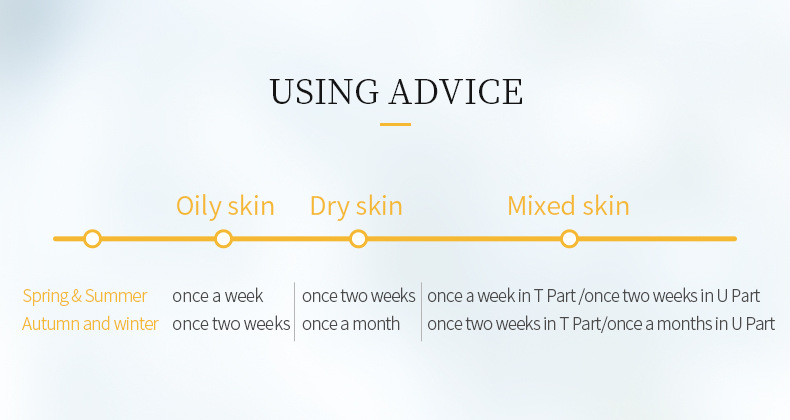 USING ADVICE

| | Oily skin | Dry skin | Mixed skin |
|---|---|---|---|
| Spring & Summer | once a week | once two weeks | once a week in T Part /once two weeks in U Part |
| Autumn and winter | once two weeks | once a month | once two weeks in T Part/once a months in U Part |